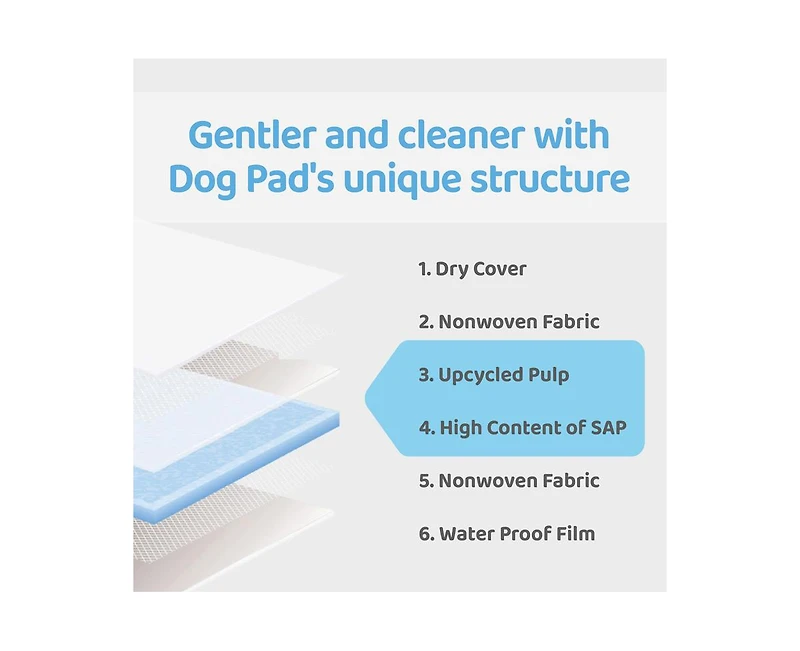 Gentler and cleaner with Dog Pad's unique structure

1. Dry Cover

2. Nonwoven Fabric

3. Upcycled Pulp

4. High Content of SAP

5. Nonwoven Fabric

6. Water Proof Film